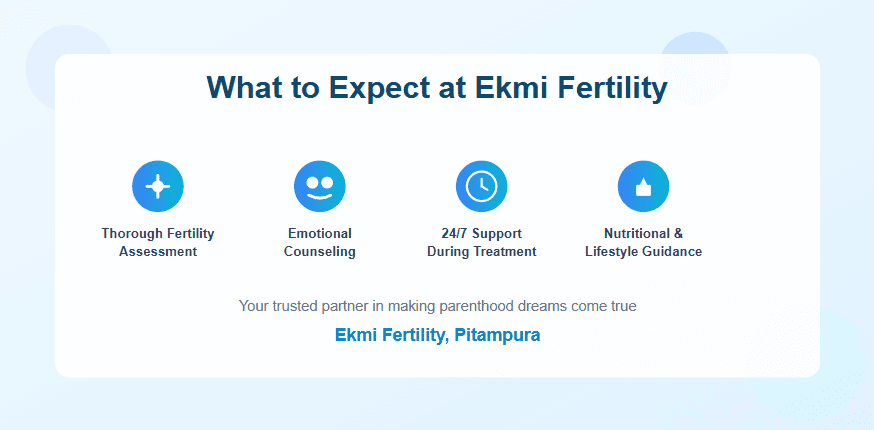 What to Expect at Ekmi Fertility

Thorough Fertility Assessment

Emotional Counseling

24/7 Support During Treatment

Nutritional & Lifestyle Guidance

Your trusted partner in making parenthood dreams come true

Ekmi Fertility, Pitampura